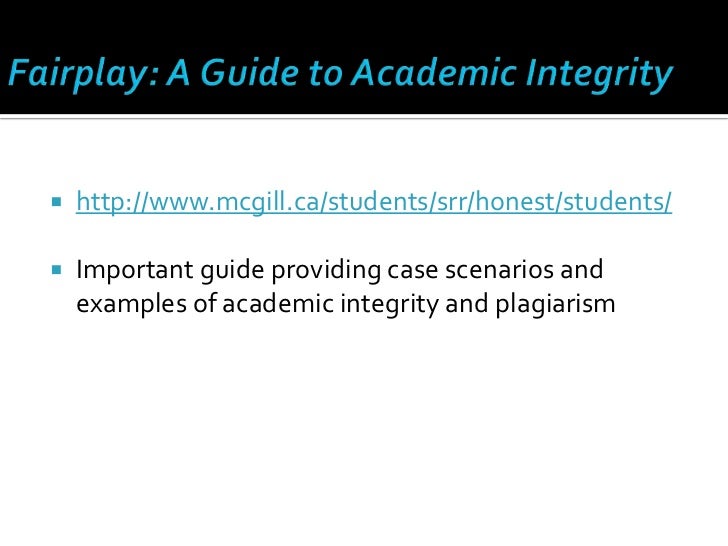 Fairplay: A Guide to Academic Integrity

▪ http://www.mcgill.ca/students/srr/honest/students/

▪ Important guide providing case scenarios and examples of academic integrity and plagiarism